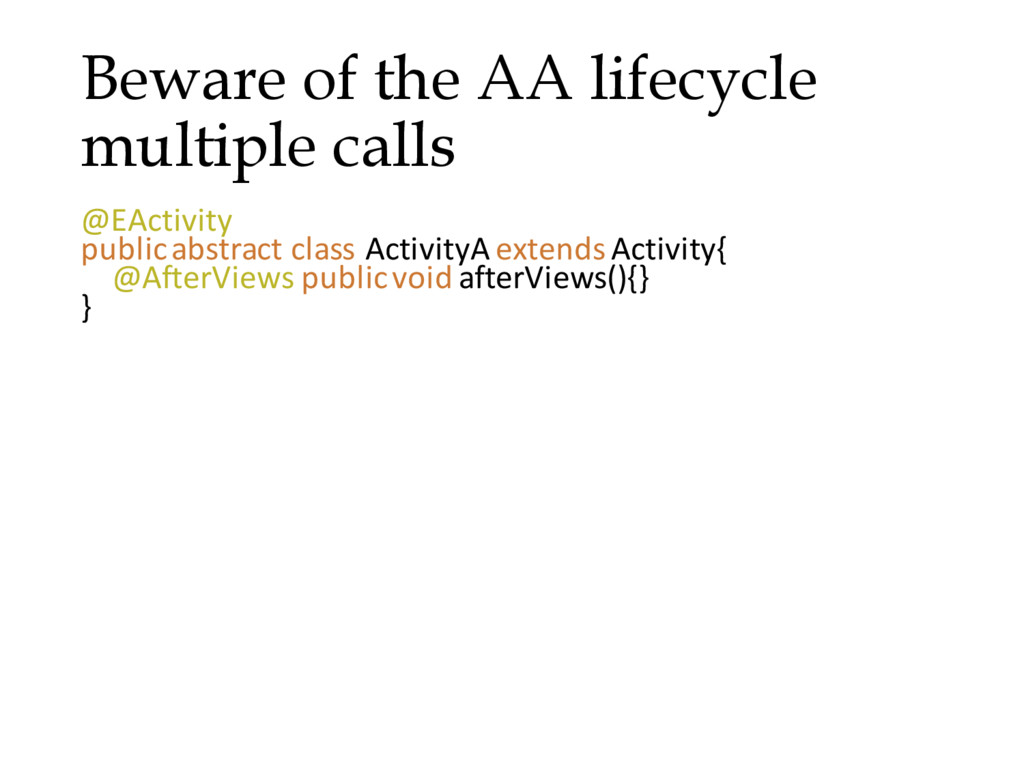 Beware of the AA lifecycle multiple calls

@EActivity
public abstract class ActivityA extends Activity{
  @AfterViews public void afterViews(){}
}